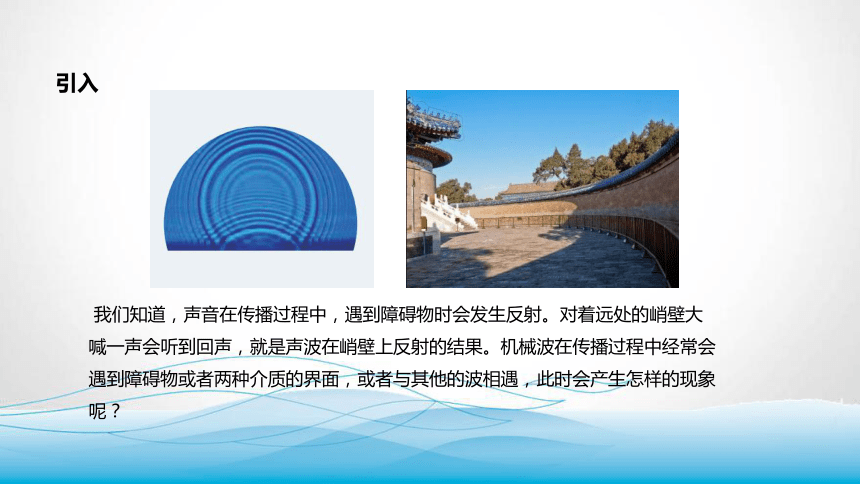 引入

我们知道，声音在传播过程中，遇到障碍物时会发生反射。对着远处的峭壁大喊一声会听到回声，就是声波在峭壁上反射的结果。机械波在传播过程中经常会遇到障碍物或者两种介质的界面，或者与其他的波相遇，此时会产生怎样的现象呢？